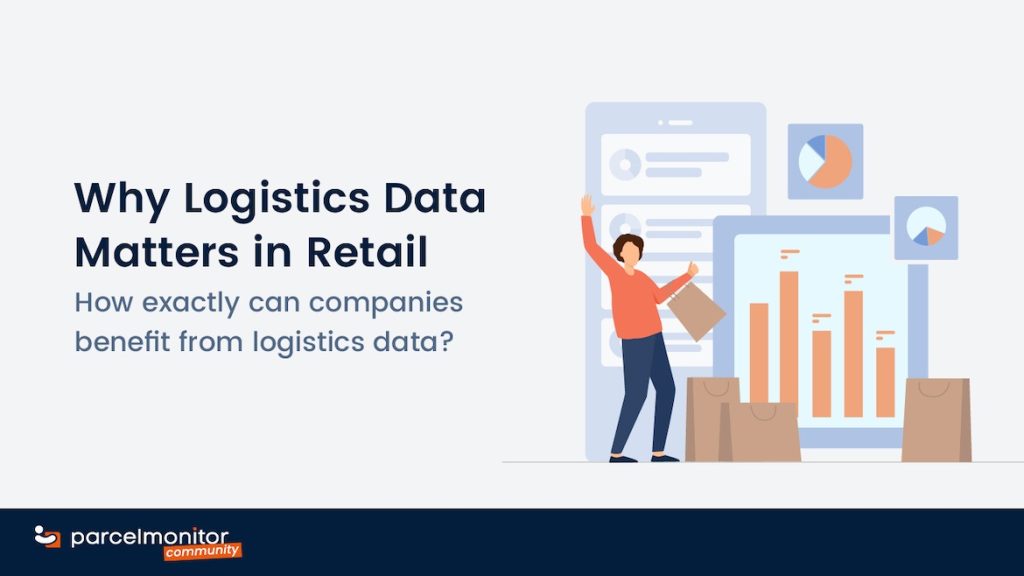 Why Logistics Data Matters in Retail

How exactly can companies benefit from logistics data?

parcelmonitor
community